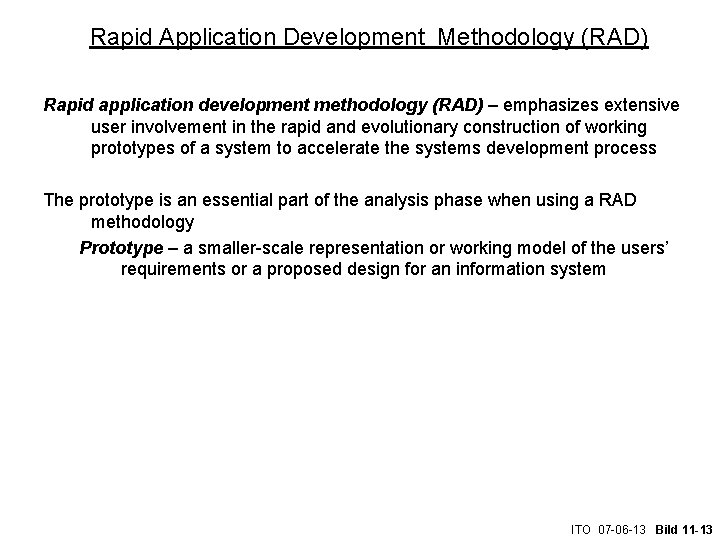 Rapid Application Development Methodology (RAD)

Rapid application development methodology (RAD) – emphasizes extensive user involvement in the rapid and evolutionary construction of working prototypes of a system to accelerate the systems development process

The prototype is an essential part of the analysis phase when using a RAD methodology

Prototype – a smaller-scale representation or working model of the users' requirements or a proposed design for an information system

ITO 07-06-13 Bild 11-13